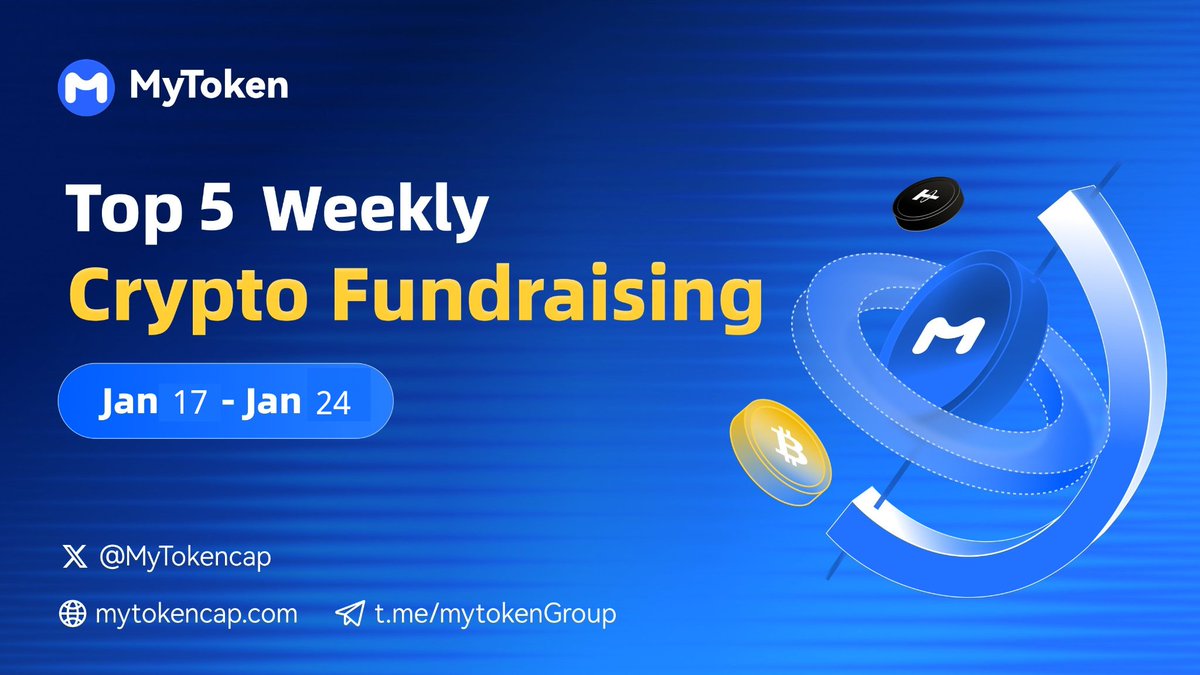 MyToken

Top 5 Weekly
Crypto Fundraising

Jan 17 - Jan 24

@MyTokencap

mytokencap.com t.me/mytokenGroup